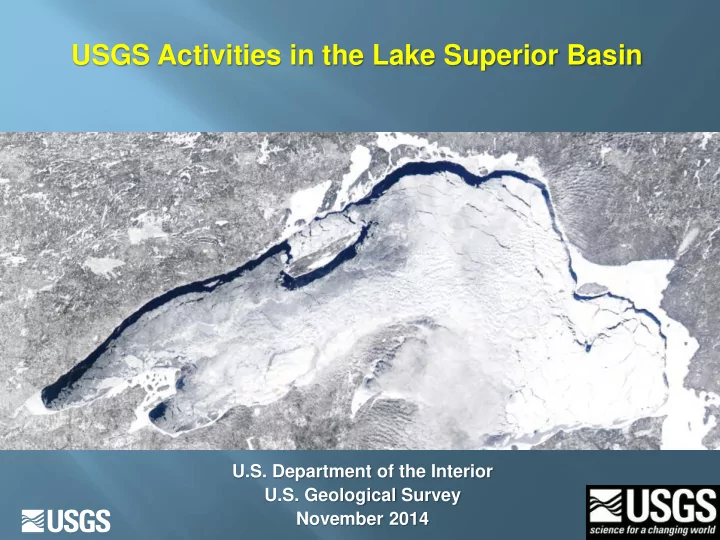 USGS Activities in the Lake Superior Basin

U.S. Department of the Interior
U.S. Geological Survey
November 2014

USGS

USGS
science for a changing world